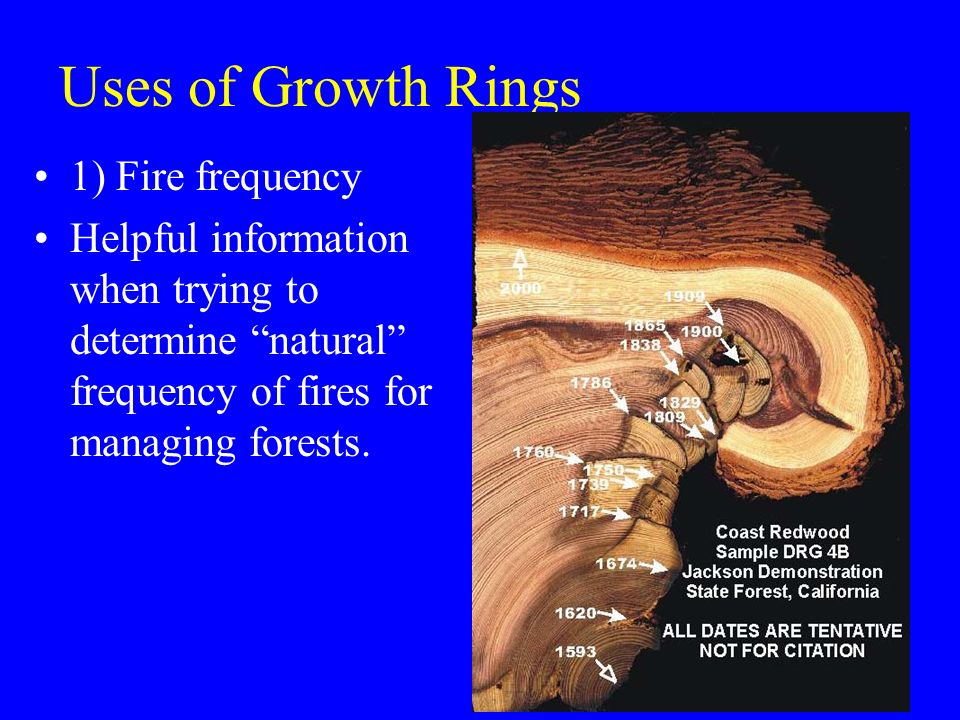 Uses of Growth Rings

• 1) Fire frequency
• Helpful information when trying to determine “natural” frequency of fires for managing forests.

2000
1909
1865
1900
1838
1786
1829
1809
1760
1750
1739
1717
1674
1620
1593

Coast Redwood
Sample DRG 4B
Jackson Demonstration
State Forest, California

ALL DATES ARE TENTATIVE
NOT FOR CITATION